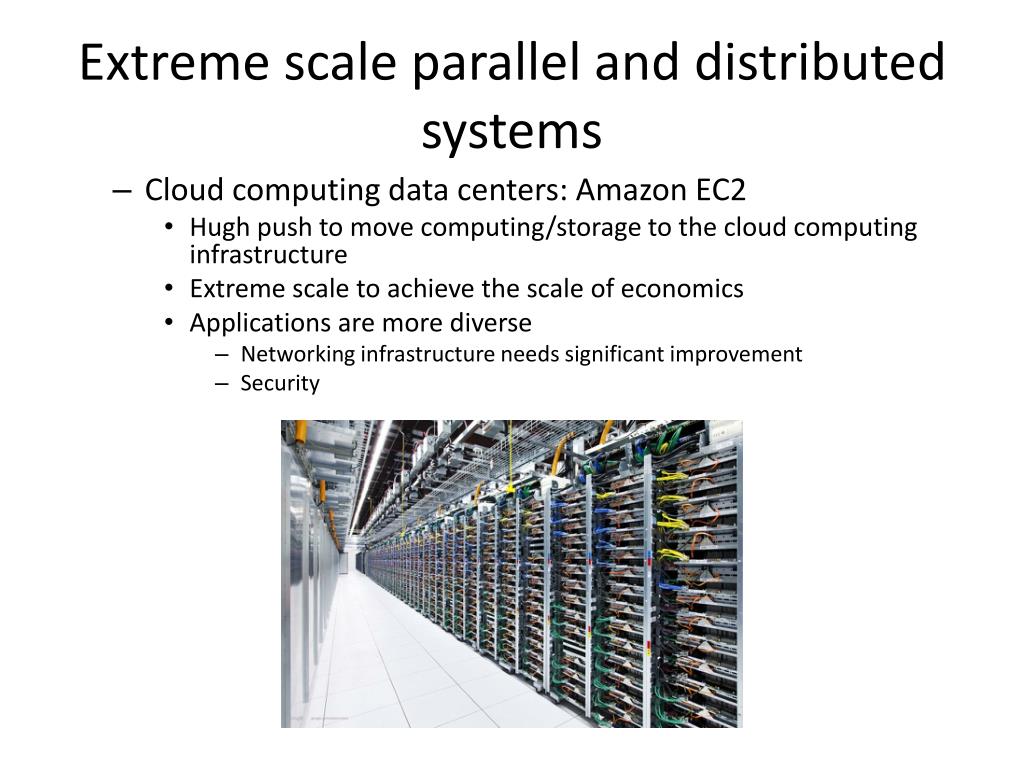 Extreme scale parallel and distributed systems

– Cloud computing data centers: Amazon EC2
• Hugh push to move computing/storage to the cloud computing infrastructure
• Extreme scale to achieve the scale of economics
• Applications are more diverse
– Networking infrastructure needs significant improvement
– Security